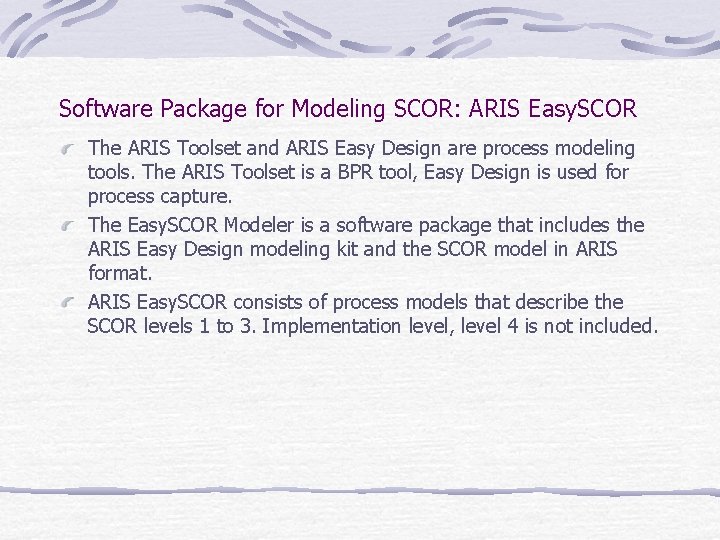 Software Package for Modeling SCOR: ARIS EasySCOR

The ARIS Toolset and ARIS Easy Design are process modeling tools. The ARIS Toolset is a BPR tool, Easy Design is used for process capture.

The EasySCOR Modeler is a software package that includes the ARIS Easy Design modeling kit and the SCOR model in ARIS format.

ARIS EasySCOR consists of process models that describe the SCOR levels 1 to 3. Implementation level, level 4 is not included.